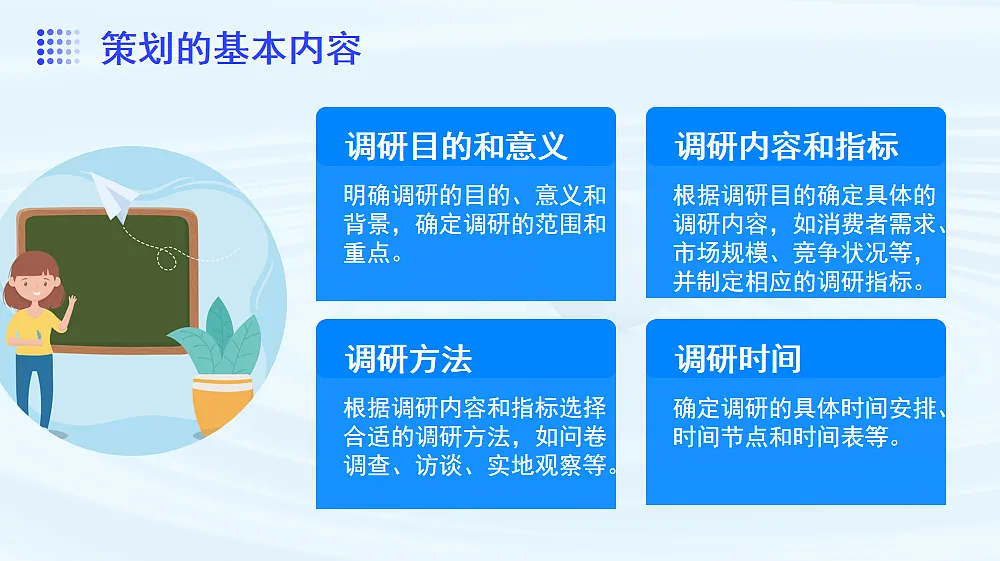 策划的基本内容

调研目的和意义

明确调研的目的、意义和背景，确定调研的范围和重点。

调研内容和指标

根据调研目的确定具体的调研内容，如消费者需求、市场规模、竞争状况等，并制定相应的调研指标。

调研方法

根据调研内容和指标选择合适的调研方法，如问卷调查、访谈、实地观察等。

调研时间

确定调研的具体时间安排、时间节点和时间表等。